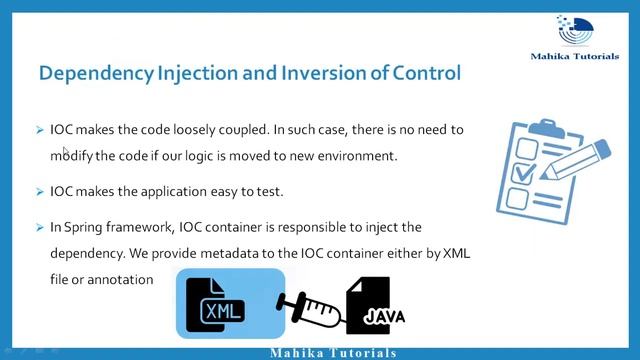 Mahika Tutorials

Dependency Injection and Inversion of Control

➢ IOC makes the code loosely coupled. In such case, there is no need to modify the code if our logic is moved to new environment.

➢ IOC makes the application easy to test.

➢ In Spring framework, IOC container is responsible to inject the dependency. We provide metadata to the IOC container either by XML file or annotation

XML

JAVA

Mahika Tutorials